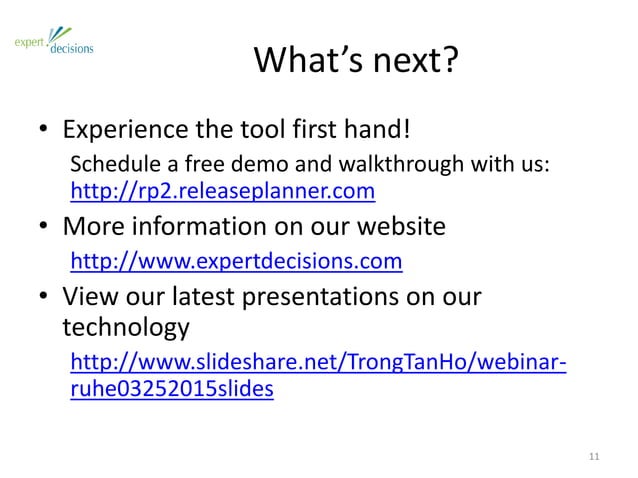 expert decisions

What's next?

• Experience the tool first hand!

Schedule a free demo and walkthrough with us: http://rp2.releaseplanner.com

• More information on our website

http://www.expertdecisions.com

• View our latest presentations on our technology

http://www.slideshare.net/TrongTanHo/webinar-ruhe03252015slides

11